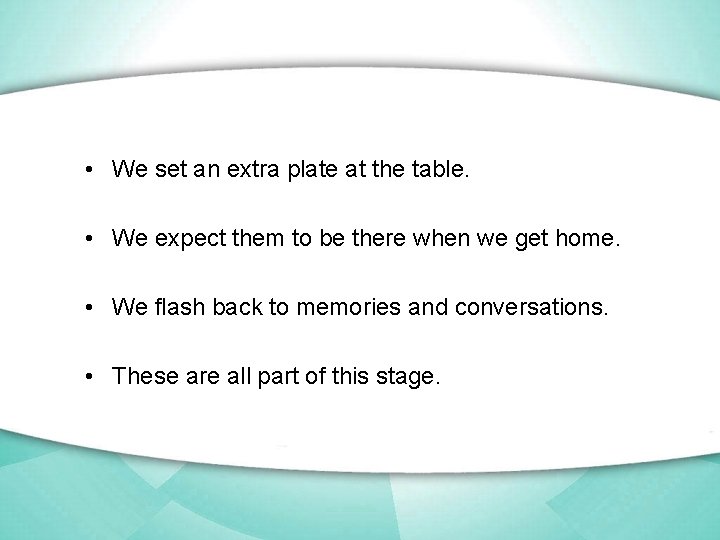 • We set an extra plate at the table.

• We expect them to be there when we get home.

• We flash back to memories and conversations.

• These are all part of this stage.